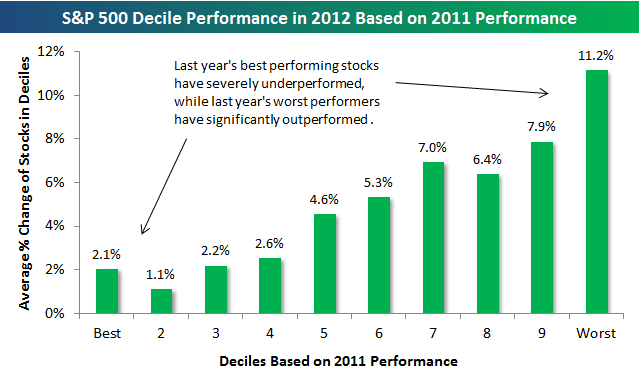 S&P 500 Decile Performance in 2012 Based on 2011 Performance

Average % Change of Stocks in Deciles

12%
10%
8%
6%
4%
2%
0%

Last year's best performing stocks have severely underperformed, while last year's worst performers have significantly outperformed .

2.1%
1.1%
2.2%
2.6%
4.6%
5.3%
7.0%
6.4%
7.9%
11.2%

Best
2
3
4
5
6
7
8
9
Worst

Deciles Based on 2011 Performance